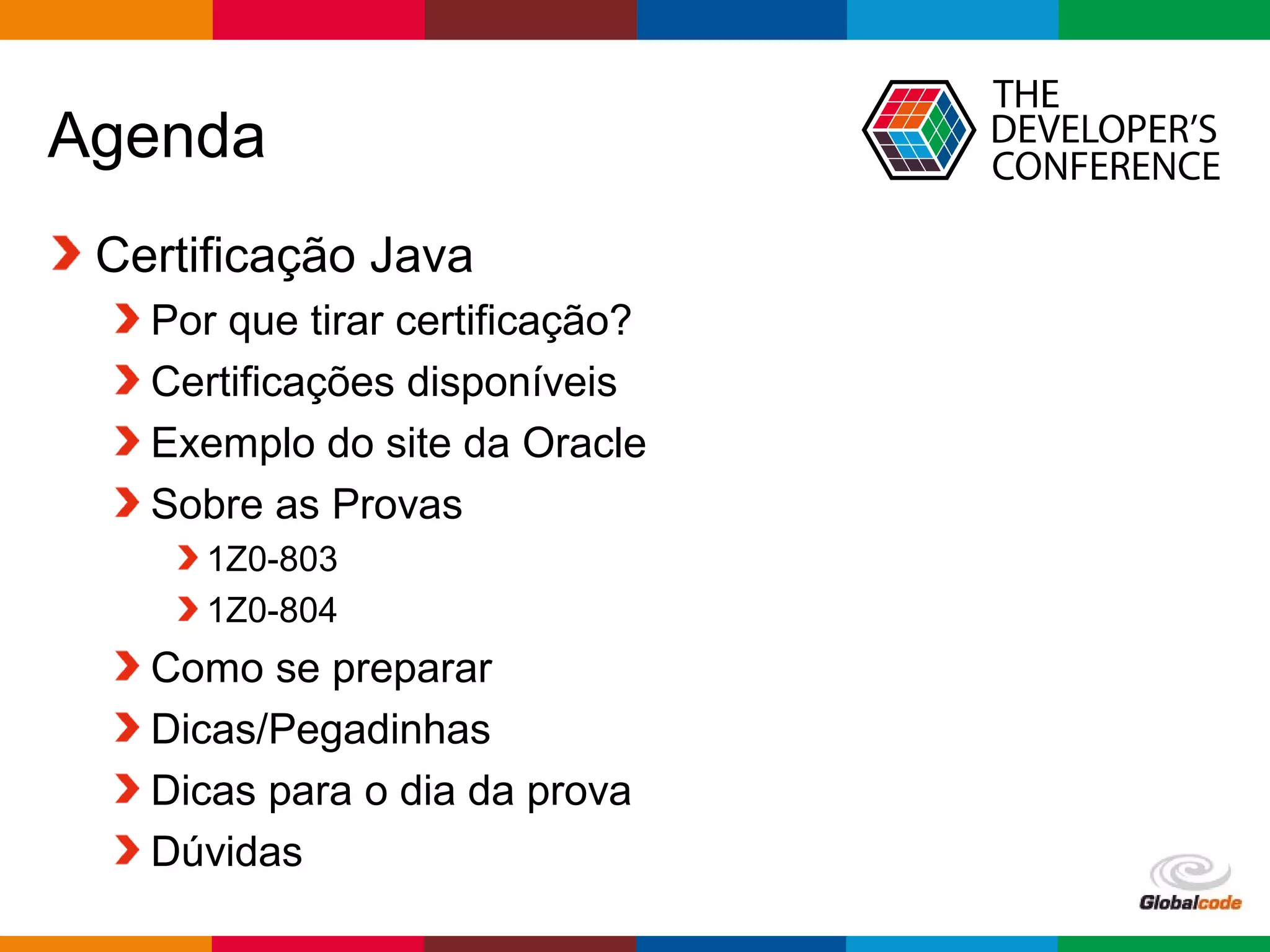 Agenda

THE DEVELOPER'S CONFERENCE

Certificação Java

Por que tirar certificação?

Certificações disponíveis

Exemplo do site da Oracle

Sobre as Provas

1Z0-803

1Z0-804

Como se preparar

Dicas/Pegadinhas

Dicas para o dia da prova

Dúvidas

Globalcode